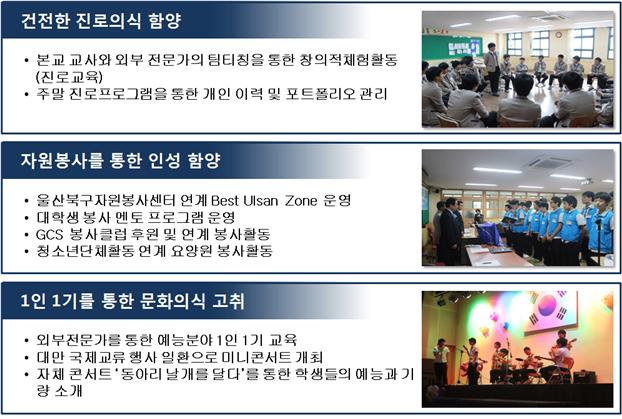 건전한 진로의식 함양

• 본교 교사와 외부 전문가의 팀티칭을 통한 창의적체험활동 (진로교육)
• 주말 진로프로그램을 통한 개인 이력 및 포트폴리오 관리

자원봉사를 통한 인성 함양

• 울산북구자원봉사센터 연계 Best Ulsan Zone 운영
• 대학생 봉사 멘토 프로그램 운영
• GCS 봉사클럽 후원 및 연계 봉사활동
• 청소년단체활동 연계 요양원 봉사활동

1인 1기를 통한 문화의식 고취

• 외부전문가를 통한 예능분야 1인 1기 교육
• 대만 국제교류 행사 일환으로 미니콘서트 개최
• 자체 콘서트 '동아리 날개를 달다'를 통한 학생들의 예능과 기량 소개